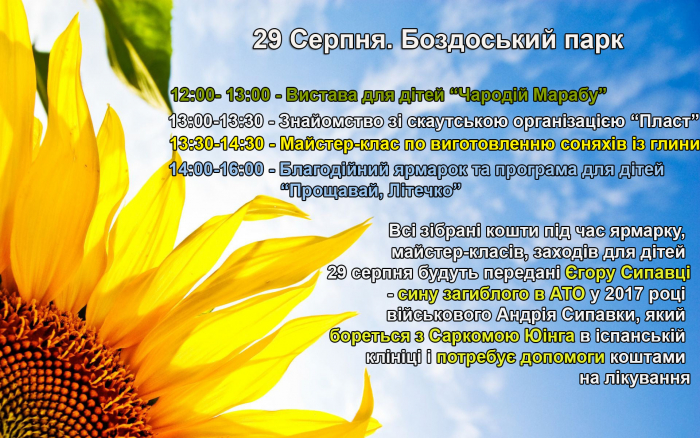 29 Серпня. Боздоський парк

12:00- 13:00 - Вистава для дітей “Чародій Марабу”
13:00-13:30 - Знайомство зі скаутською організацією “Пласт”
13:30-14:30 - Майстер-клас по виготовленню соняхів із глини
14:00-16:00 - Благодійний ярмарок та програма для дітей “Прощавай, Літечко”

Всі зібрані кошти під час ярмарку, майстер-класів, заходів для дітей 29 серпня будуть передані Єгору Сипавці - сину загиблого в АТО у 2017 році військового Андрія Сипавки, який бореться з Саркомою Юінга в іспанській клініці і потребує допомоги коштами на лікування